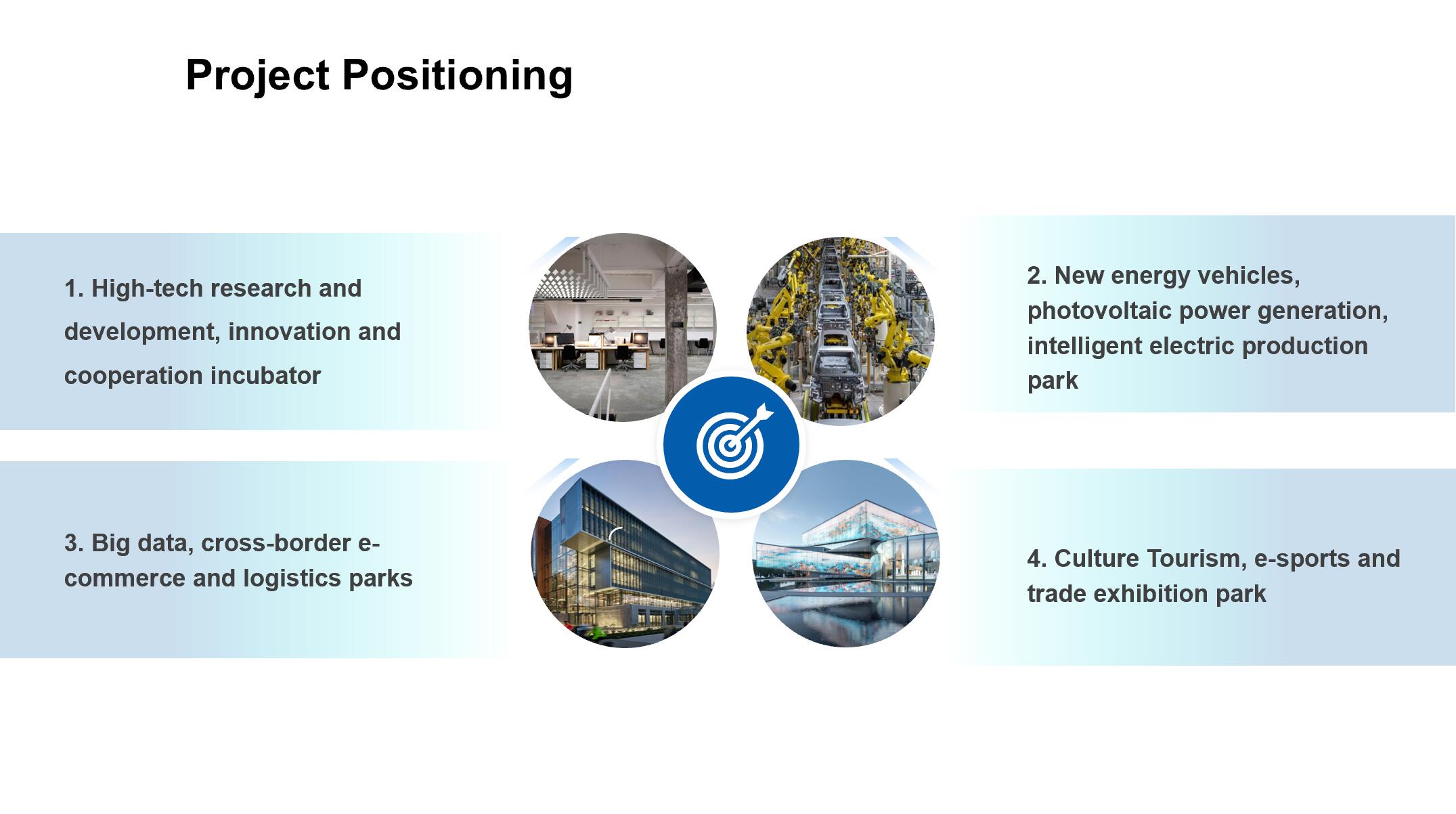 Project Positioning

1. High-tech research and development, innovation and cooperation incubator

2. New energy vehicles, photovoltaic power generation, intelligent electric production park

3. Big data, cross-border e-commerce and logistics parks

4. Culture Tourism, e-sports and trade exhibition park